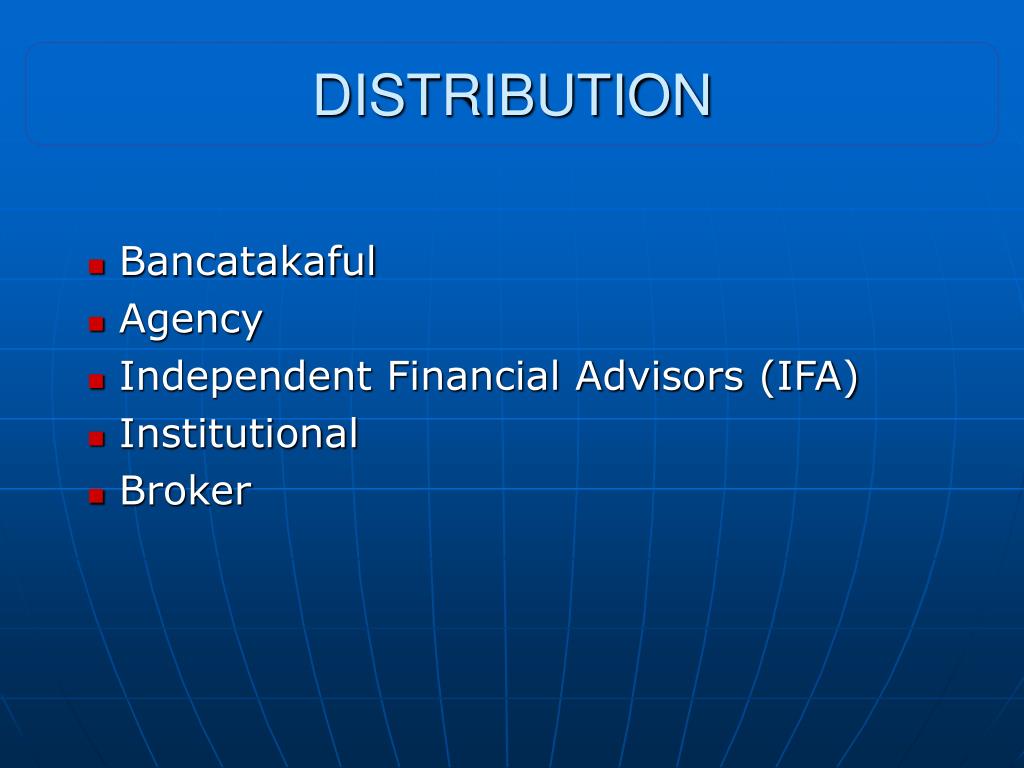 DISTRIBUTION

- Bancatakaful
- Agency
- Independent Financial Advisors (IFA)
- Institutional
- Broker